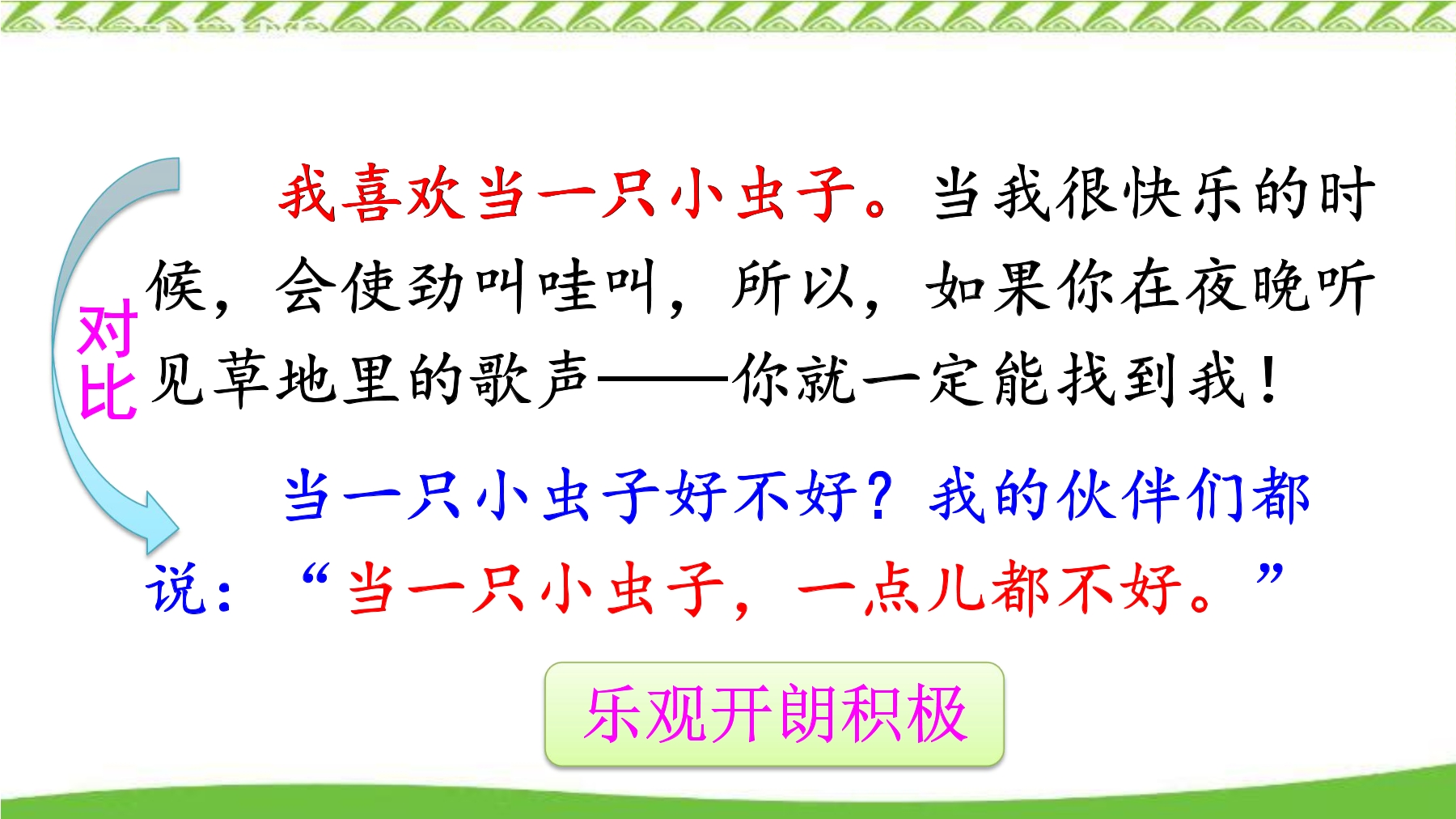 对比

我喜欢当一只小虫子。当我很快乐的时候，会使劲叫哇叫，所以，如果你在夜晚听见草地里的歌声——你就一定能找到我！

当一只小虫子好不好？我的伙伴们都说：“当一只小虫子，一点儿都不好。”

乐观开朗积极